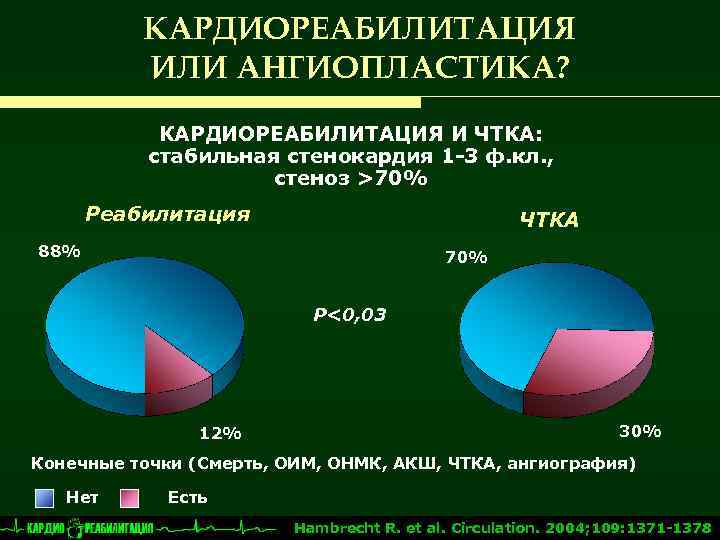 КАРДИОРЕАБИЛИТАЦИЯ ИЛИ АНГИОПЛАСТИКА?

КАРДИОРЕАБИЛИТАЦИЯ И ЧТКА: стабильная стенокардия 1-3 ф.кл., стеноз >70%

Реабилитация

88%

12%

P<0,03

ЧТКА

70%

30%

Конечные точки (Смерть, ОИМ, ОНМК, АКШ, ЧТКА, ангиография)

Нет Есть

КАРДИО РЕАБИЛИТАЦИЯ

Hambrecht R. et al. Circulation. 2004;109:1371-1378